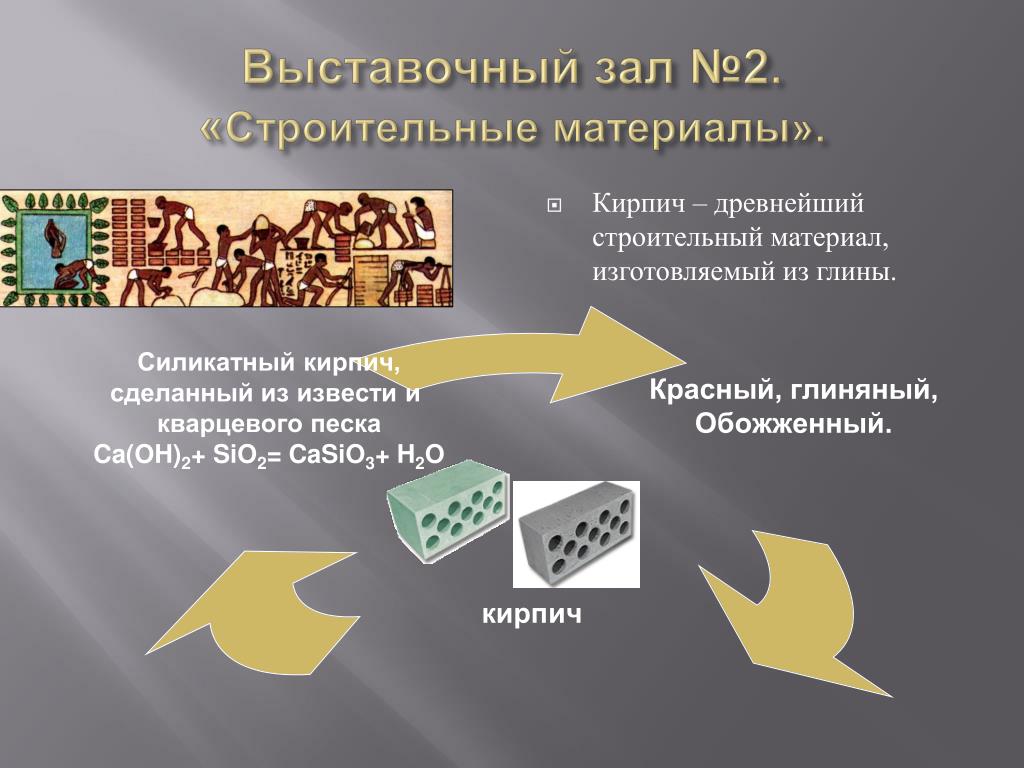 Выставочный зал №2. «Строительные материалы».

Кирпич – древнейший строительный материал, изготовляемый из глины.

Силикатный кирпич, сделанный из извести и кварцевого песка $Ca(OH)_2 + SiO_2 = CaSiO_3 + H_2O$

Красный, глиняный, Обожженный.

кирпич